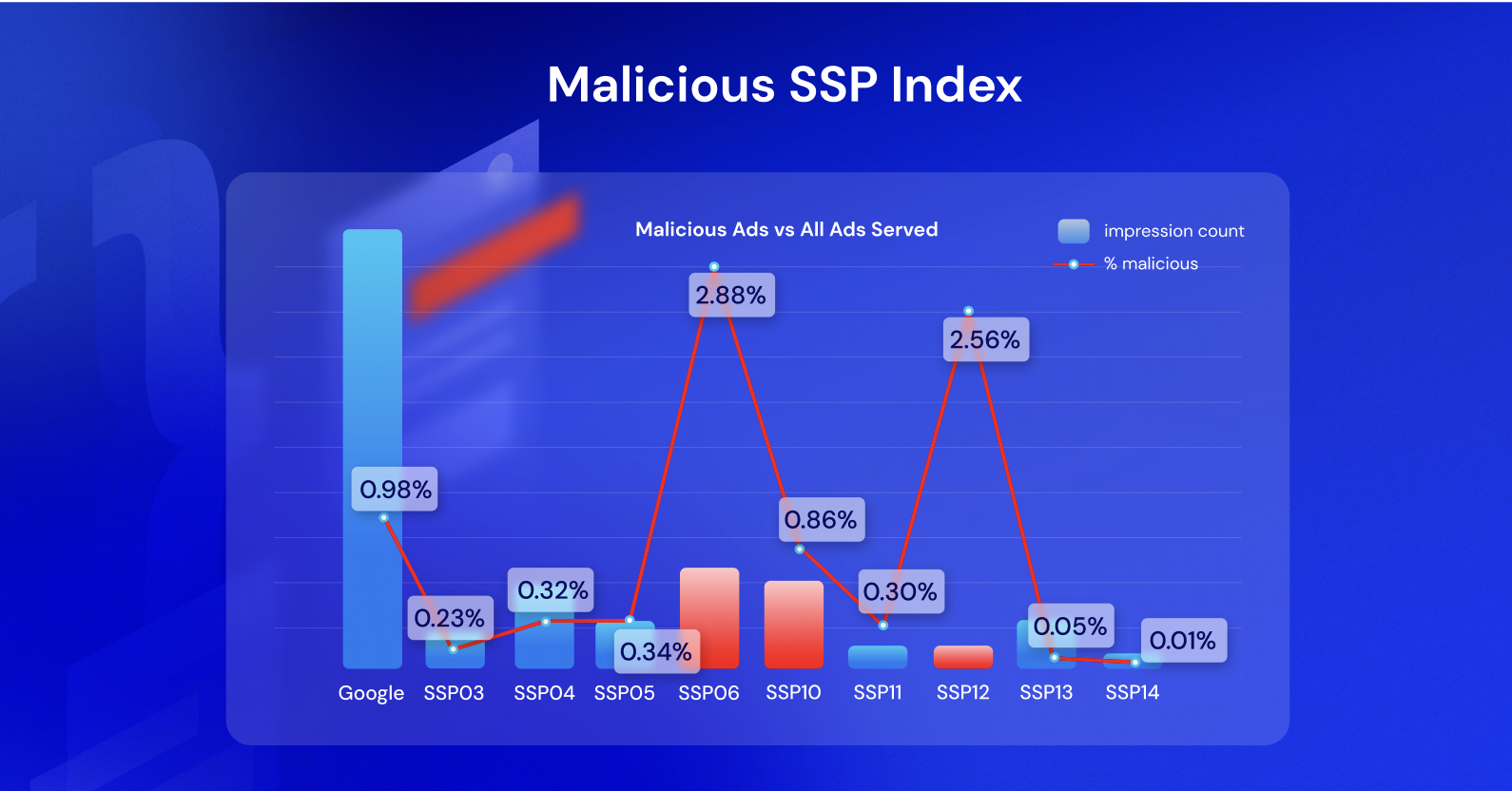 Malicious SSP Index

Malicious Ads vs All Ads Served

impression count
% malicious

0.98%
0.23%
0.32%
0.34%
2.88%
0.86%
0.30%
2.56%
0.05%
0.01%

Google
SSP03
SSP04
SSP05
SSP06
SSP10
SSP11
SSP12
SSP13
SSP14